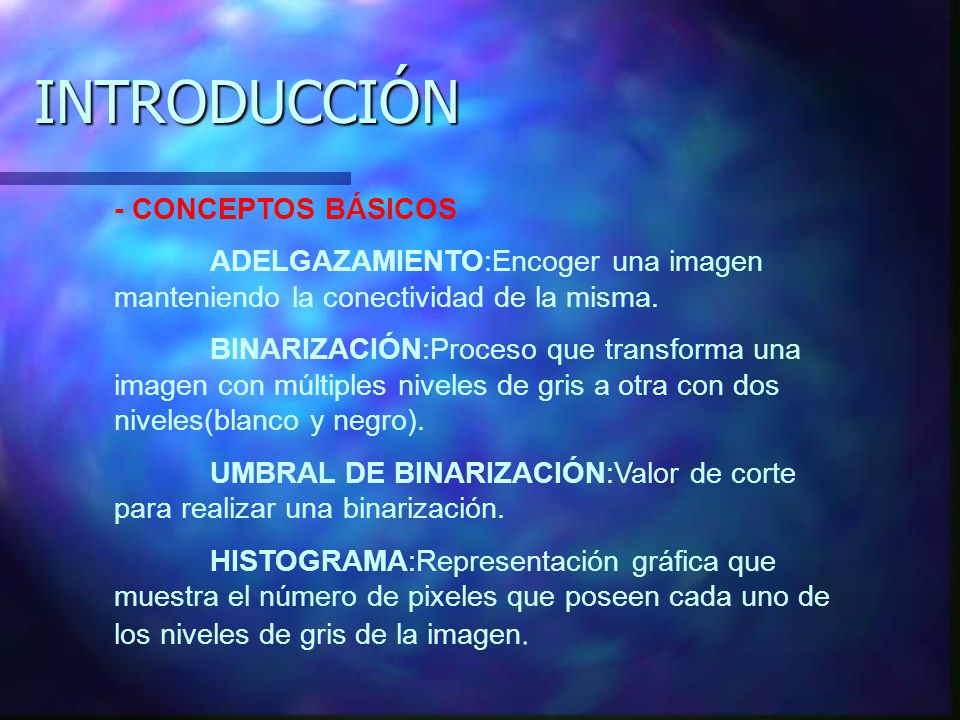 INTRODUCCIÓN

- CONCEPTOS BÁSICOS

ADELGAZAMIENTO:Encoger una imagen manteniendo la conectividad de la misma.

BINARIZACIÓN:Proceso que transforma una imagen con múltiples niveles de gris a otra con dos niveles(blanco y negro).

UMBRAL DE BINARIZACIÓN:Valor de corte para realizar una binarización.

HISTOGRAMA:Representación gráfica que muestra el número de pixeles que poseen cada uno de los niveles de gris de la imagen.